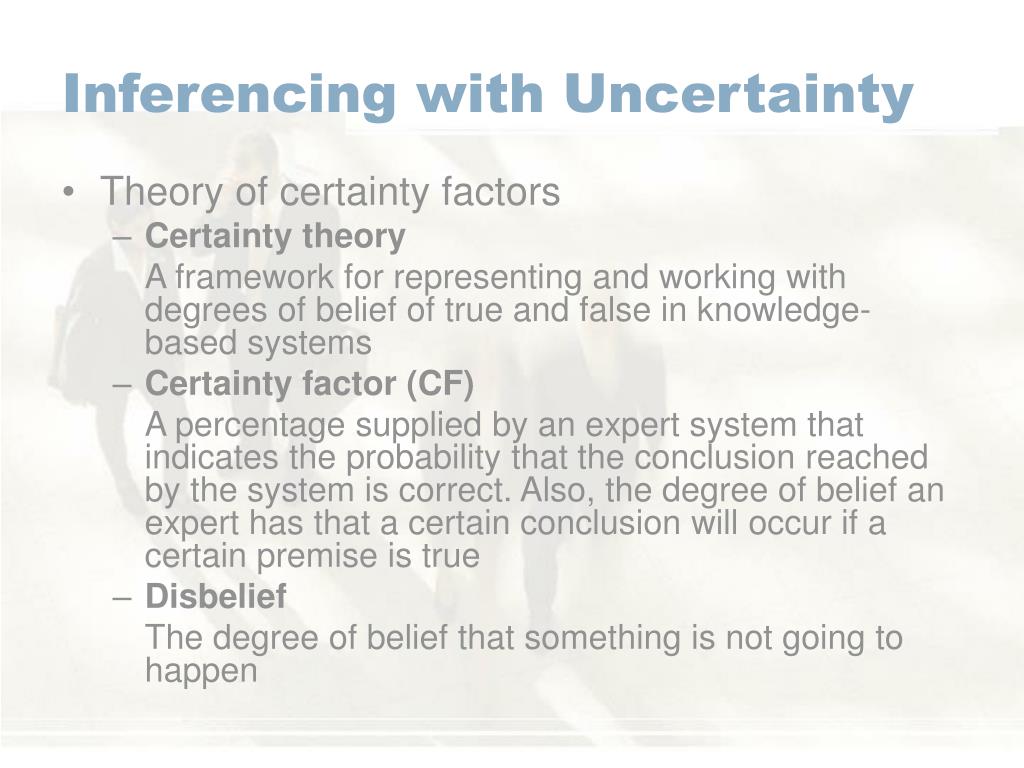 Inferencing with Uncertainty

• Theory of certainty factors
– Certainty theory
A framework for representing and working with degrees of belief of true and false in knowledge-based systems
– Certainty factor (CF)
A percentage supplied by an expert system that indicates the probability that the conclusion reached by the system is correct. Also, the degree of belief an expert has that a certain conclusion will occur if a certain premise is true
– Disbelief
The degree of belief that something is not going to happen